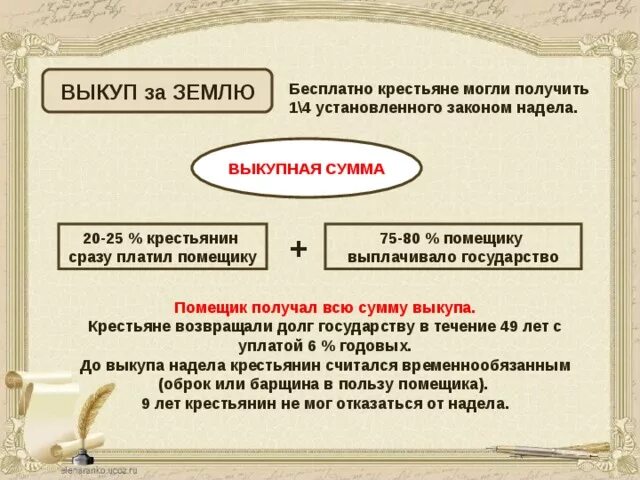 ВЫКУП за ЗЕМЛЮ

Бесплатно крестьяне могли получить 1\4 установленного законом надела.

ВЫКУПНАЯ СУММА

20-25 % крестьянин сразу платил помещику

+

75-80 % помещику выплачивало государство

Помещик получал всю сумму выкупа.
Крестьяне возвращали долг государству в течение 49 лет с уплатой 6 % годовых.
До выкупа надела крестьянин считался временнообязанным (оброк или барщина в пользу помещика).
9 лет крестьянин не мог отказаться от надела.

elenaranko.ucoz.ru